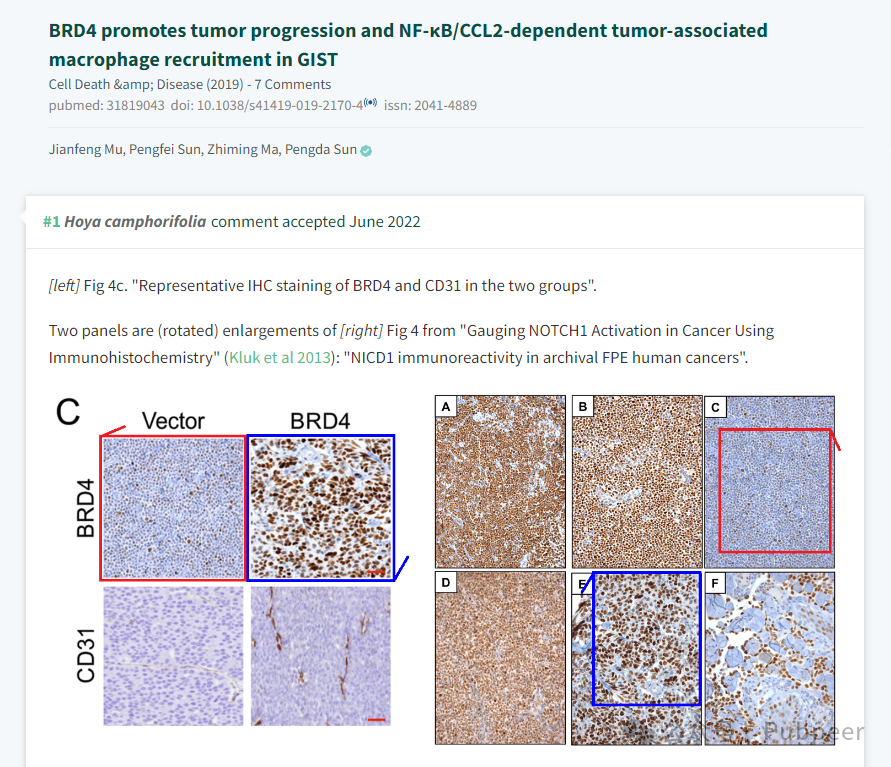 BRD4 promotes tumor progression and NF-κB/CCL2-dependent tumor-associated macrophage recruitment in GIST
Cell Death &amp; Disease (2019) - 7 Comments
pubmed: 31819043 doi: 10.1038/s41419-019-2170-4 issn: 2041-4889

Jianfeng Mu, Pengfei Sun, Zhiming Ma, Pengda Sun

#1 Hoya camphorifolia comment accepted June 2022

[left] Fig 4c. "Representative IHC staining of BRD4 and CD31 in the two groups".

Two panels are (rotated) enlargements of [right] Fig 4 from "Gauging NOTCH1 Activation in Cancer Using Immunohistochemistry" (Kluk et al 2013): "NICD1 immunoreactivity in archival FPE human cancers".

C
Vector
BRD4
BRD4
CD31

A
B
C
D
E
F

PubPeer